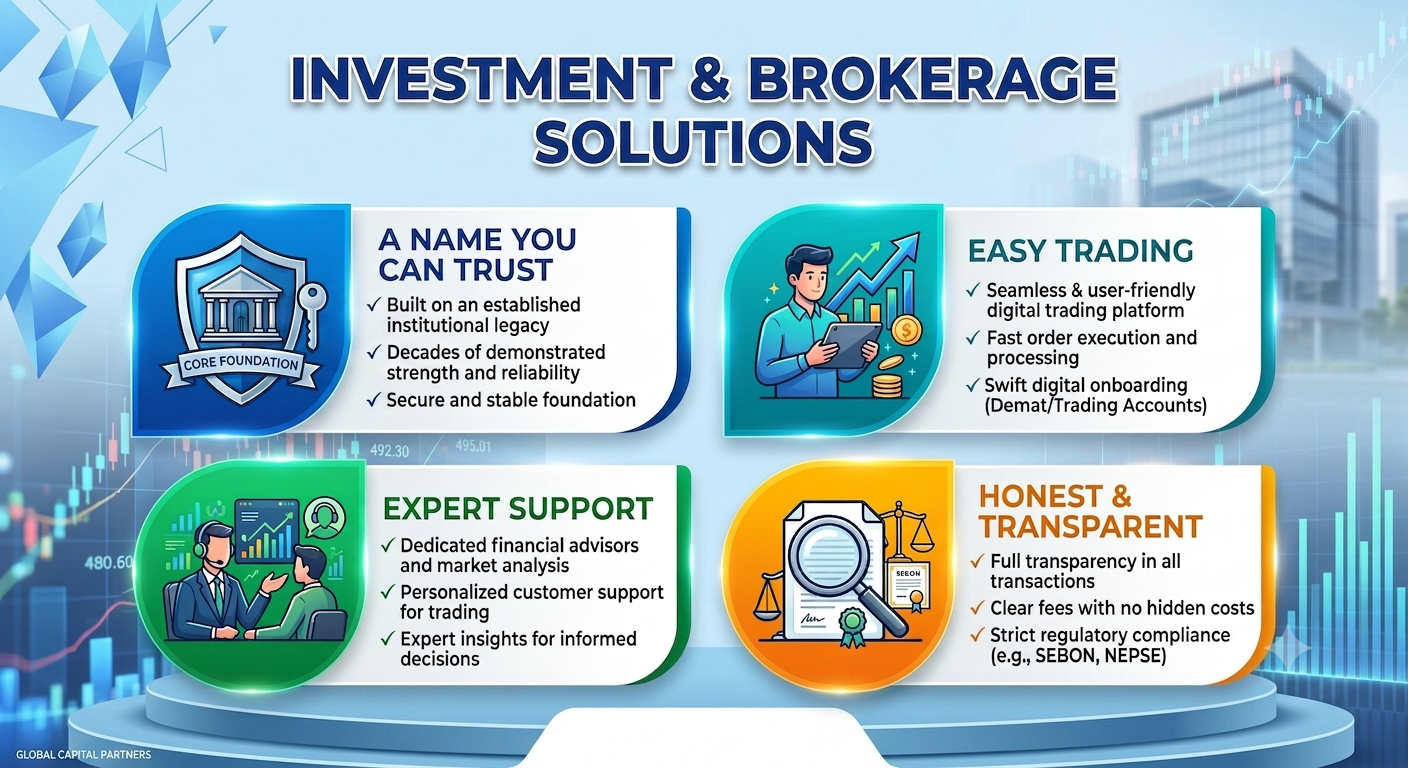 INVESTMENT & BROKERAGE SOLUTIONS

CORE FOUNDATION

A NAME YOU CAN TRUST
✓ Built on an established institutional legacy
✓ Decades of demonstrated strength and reliability
✓ Secure and stable foundation

EASY TRADING
✓ Seamless & user-friendly digital trading platform
✓ Fast order execution and processing
✓ Swift digital onboarding (Demat/Trading Accounts)

492.30
495.01
480.60

EXPERT SUPPORT
✓ Dedicated financial advisors and market analysis
✓ Personalized customer support for trading
✓ Expert insights for informed decisions

SEBON

HONEST & TRANSPARENT
✓ Full transparency in all transactions
✓ Clear fees with no hidden costs
✓ Strict regulatory compliance (e.g., SEBON, NEPSE)

GLOBAL CAPITAL PARTNERS